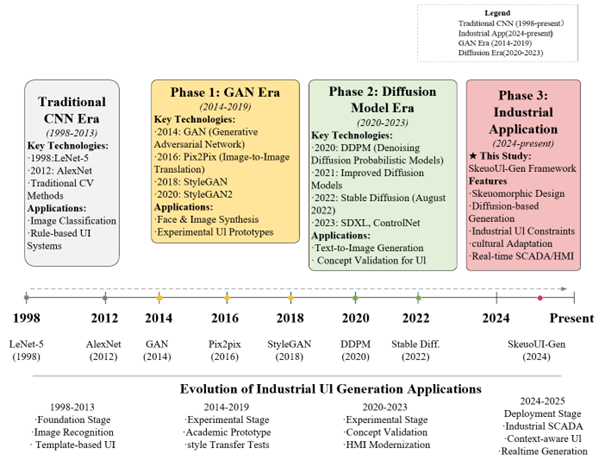 Legend
Traditional CNN (1998-present）
Industrial App(2024-present)
GAN Era (2014-2019)
Diffusion Era(2020-2023)

Traditional CNN Era
(1998-2013)
Key Technologies:
·1998:LeNet-5
·2012: AlexNet
·Traditional CV Methods
Applications:
·Image Classification
·Rule-based UI Systems

Phase 1: GAN Era
(2014-2019)
Key Technologies:
·2014: GAN (Generative Adversarial Network)
·2016: Pix2Pix (Image-to-Image Translation)
·2018: StyleGAN
·2020: StyleGAN2
Applications:
·Face & Image Synthesis
·Experimental Ul Prototypes

Phase 2: Diffusion Model Era
(2020-2023)
Key Technologies:
·2020: DDPM (Denoising Diffusion Probabilistic Models)
·2021: Improved Diffusion Models
·2022: Stable Diffusion (August 2022)
·2023: SDXL, ControlNet
Applications:
·Text-to-Image Generation
· Concept Validation for Ul

Phase 3: Industrial Application
(2024-present)
★ This Study:
SkeuoUl-Gen Framework
Features
·Skeuomorphic Design
·Diffusion-based Generation
·Industrial Ul Constraints
·cultural Adaptation
·Real-time SCADA/HMI

1998 2012 2014 2016 2018 2020 2022 2024 Present

LeNet-5 (1998)
AlexNet (2012)
GAN (2014)
Pix2pix (2016)
StyleGAN (2018)
DDPM (2020)
Stable Diff. (2022)
SkeuoUI-Gen (2024)

Evolution of Industrial Ul Generation Applications

1998-2013
·Foundation Stage
·Image Recognition
· Template-based UI

2014-2019
·Experimental Stage
·Academic Prototype
·style Transfer Tests

2020-2023
·Experimental Stage
·Concept Validation
·HMI Modernization

2024-2025
Deployment Stage
·Industrial SCADA
·Context-aware Ul
·Realtime Generation